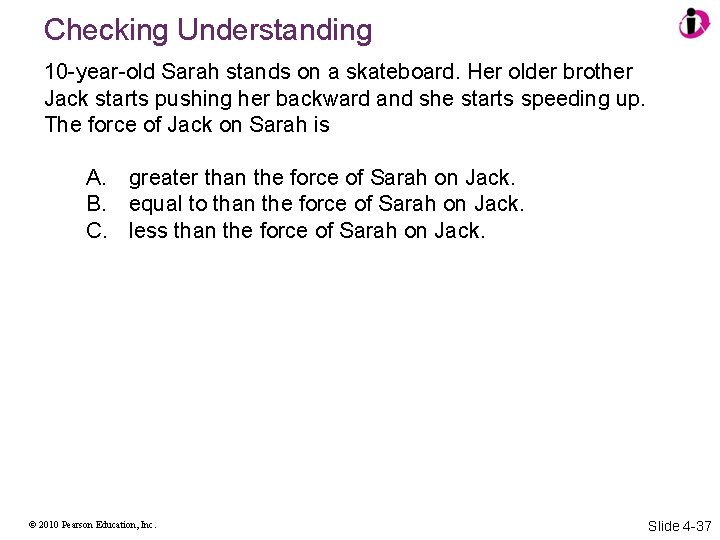 Checking Understanding

10-year-old Sarah stands on a skateboard. Her older brother Jack starts pushing her backward and she starts speeding up. The force of Jack on Sarah is

A. greater than the force of Sarah on Jack.
B. equal to than the force of Sarah on Jack.
C. less than the force of Sarah on Jack.

© 2010 Pearson Education, Inc.

Slide 4-37